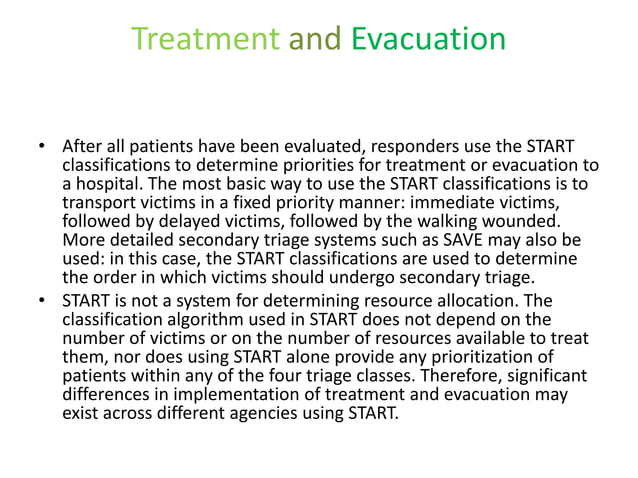 Treatment and Evacuation

• After all patients have been evaluated, responders use the START classifications to determine priorities for treatment or evacuation to a hospital. The most basic way to use the START classifications is to transport victims in a fixed priority manner: immediate victims, followed by delayed victims, followed by the walking wounded. More detailed secondary triage systems such as SAVE may also be used: in this case, the START classifications are used to determine the order in which victims should undergo secondary triage.

• START is not a system for determining resource allocation. The classification algorithm used in START does not depend on the number of victims or on the number of resources available to treat them, nor does using START alone provide any prioritization of patients within any of the four triage classes. Therefore, significant differences in implementation of treatment and evacuation may exist across different agencies using START.